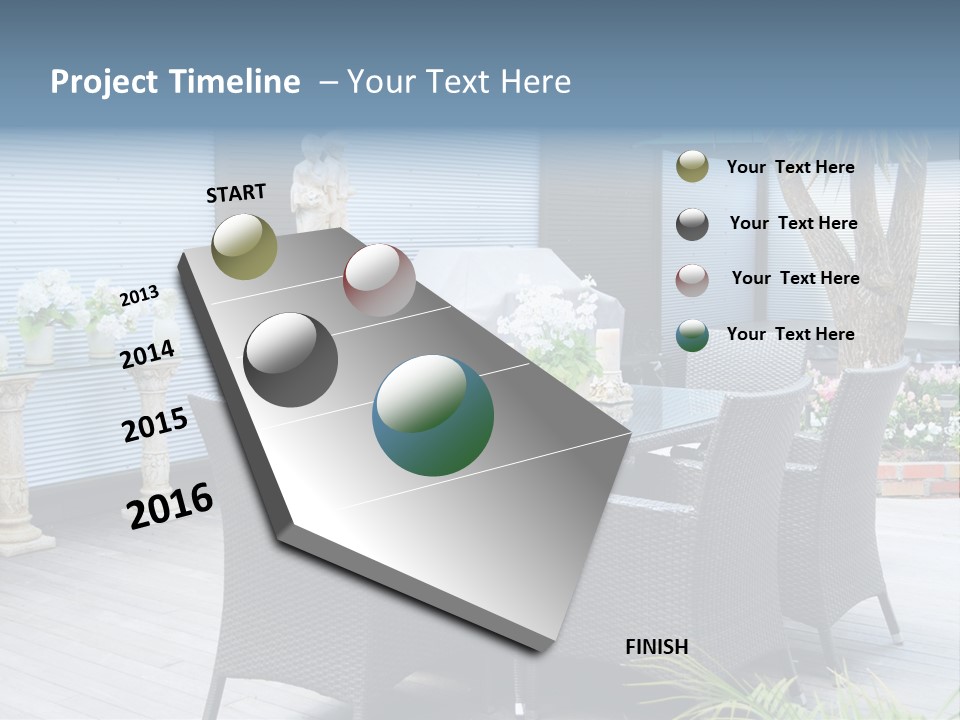 Project Timeline – Your Text Here

START

2013

2014

2015

2016

FINISH

Your Text Here

Your Text Here

Your Text Here

Your Text Here